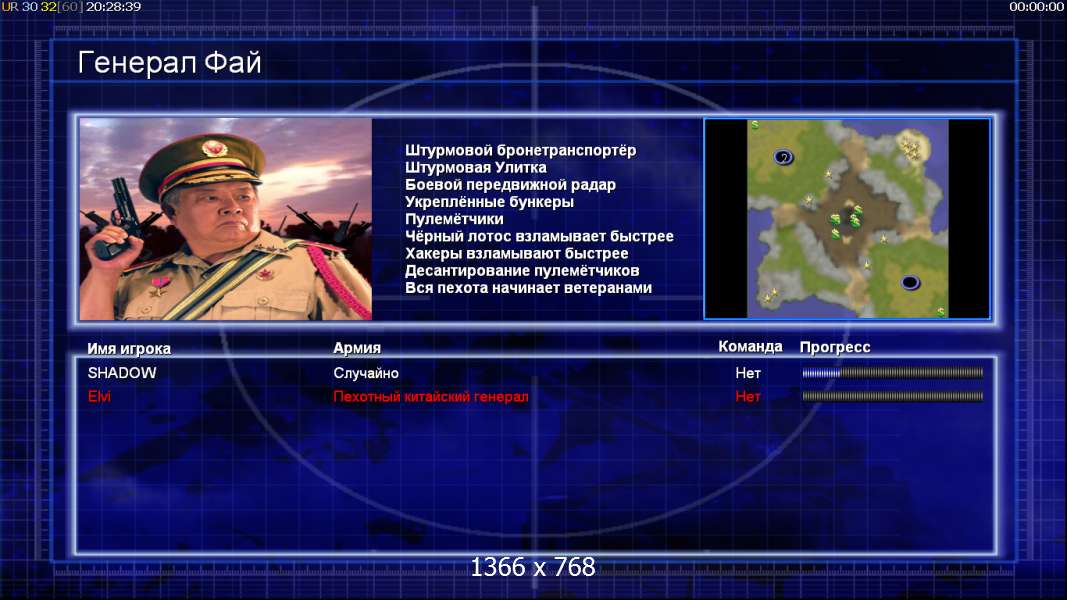 UR 30 32[60] 20:28:39

00:00:00

Генерал Фай

Штурмовой бронетранспортёр
Штурмовая Улитка
Боевой передвижной радар
Укреплённые бункеры
Пулемётчики
Чёрный лотос взламывает быстрее
Хакеры взламывают быстрее
Десантирование пулемётчиков
Вся пехота начинает ветеранами

| Имя игрока | Армия | Команда | Прогресс |
|---|---|---|---|
| SHADOW | Случайно | Нет | |
| Elvi | Пехотный китайский генерал | Нет | |

1366 x 768